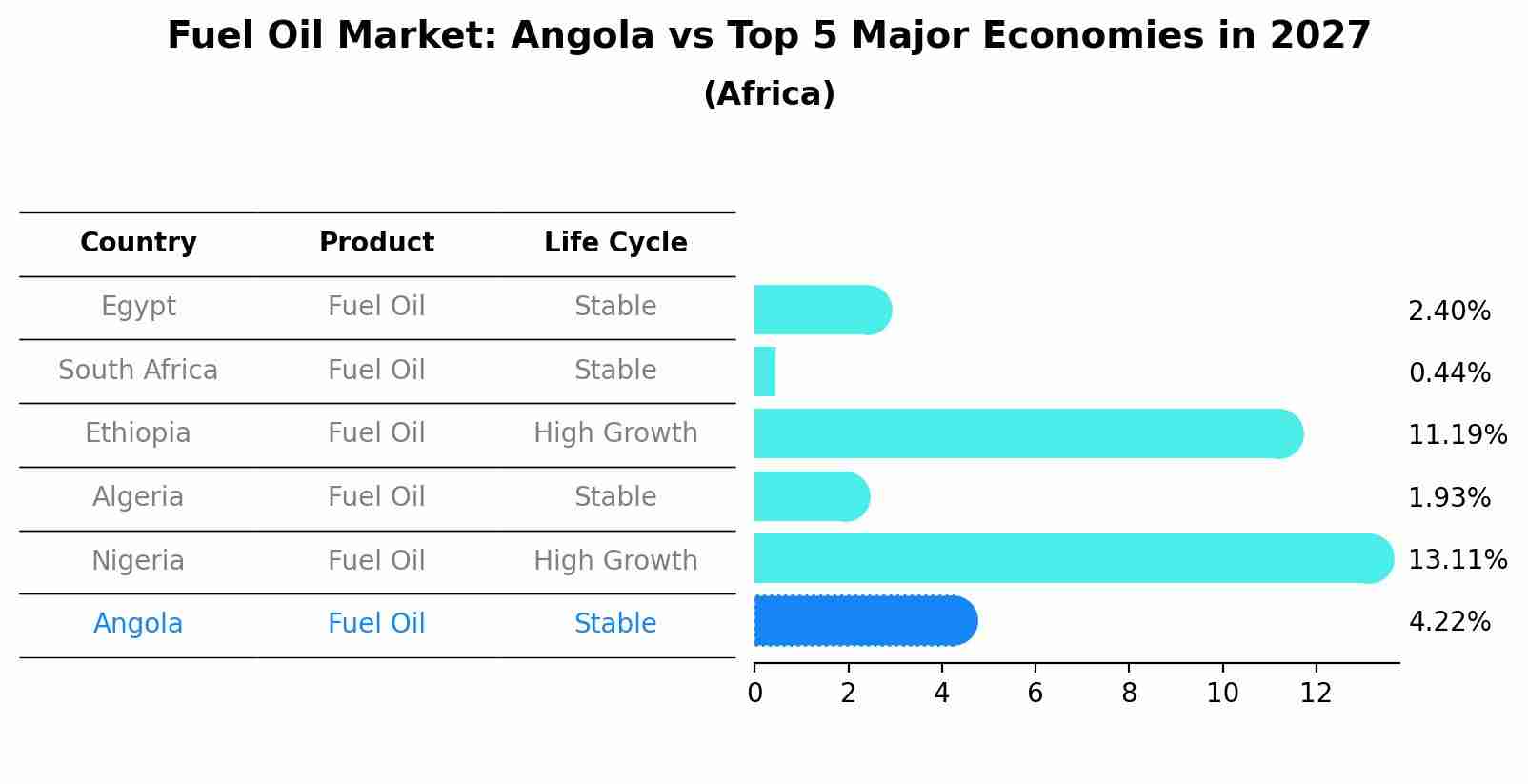 Fuel Oil Market: Angola vs Top 5 Major Economies in 2027
(Africa)

| Country | Product | Life Cycle | |
|---|---|---|---|
| Egypt | Fuel Oil | Stable | 2.40% |
| South Africa | Fuel Oil | Stable | 0.44% |
| Ethiopia | Fuel Oil | High Growth | 11.19% |
| Algeria | Fuel Oil | Stable | 1.93% |
| Nigeria | Fuel Oil | High Growth | 13.11% |
| Angola | Fuel Oil | Stable | 4.22% |

0 2 4 6 8 10 12